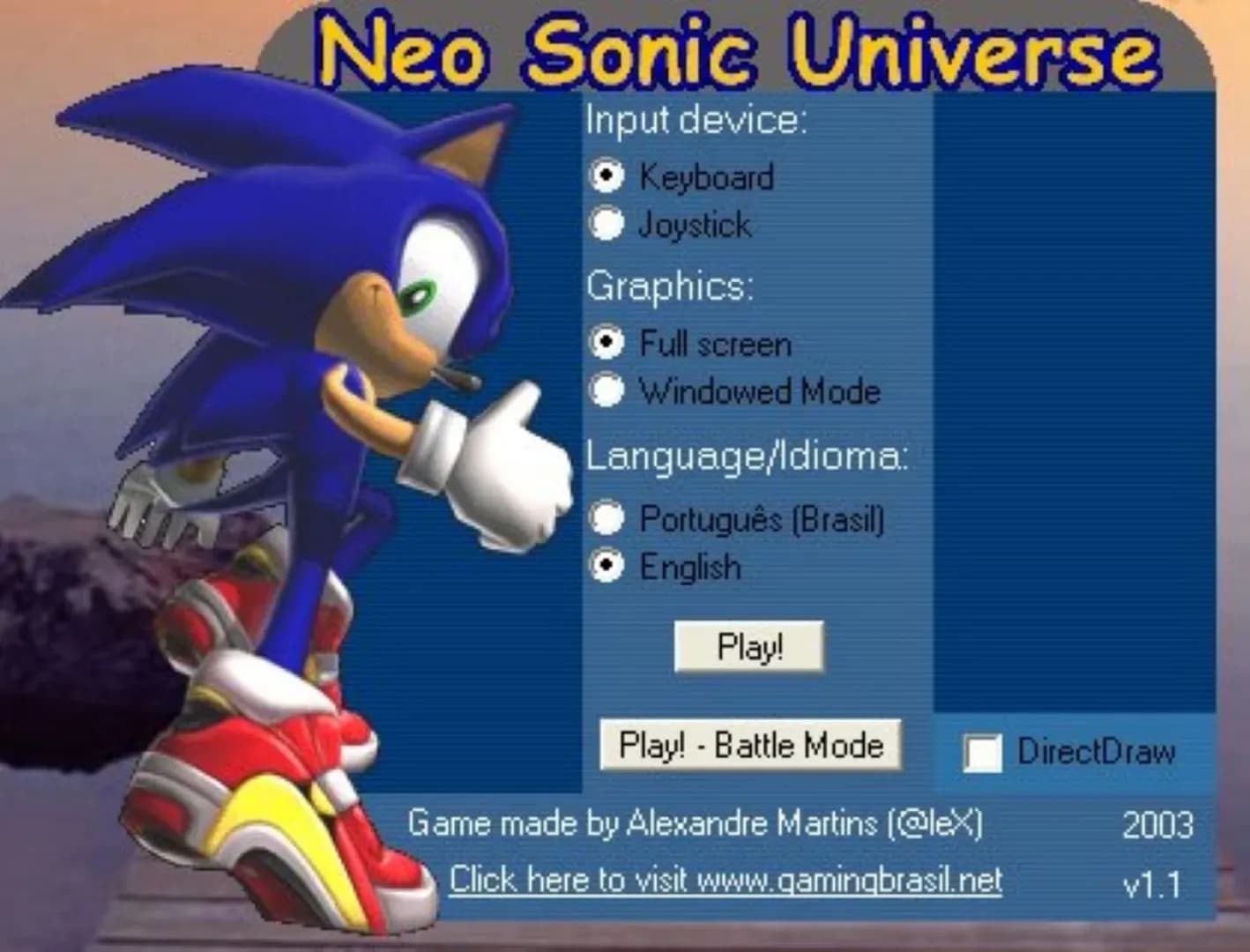 Neo Sonic Universe

Input device:

Keyboard

Joystick

Graphics:

Full screen

Windowed Mode

Language/Idioma:

Português (Brasil)

English

Play!

Play! - Battle Mode

DirectDraw

Game made by Alexandre Martins (@leX) 2003

Click here to visit www.gamingbrasil.net v1.1